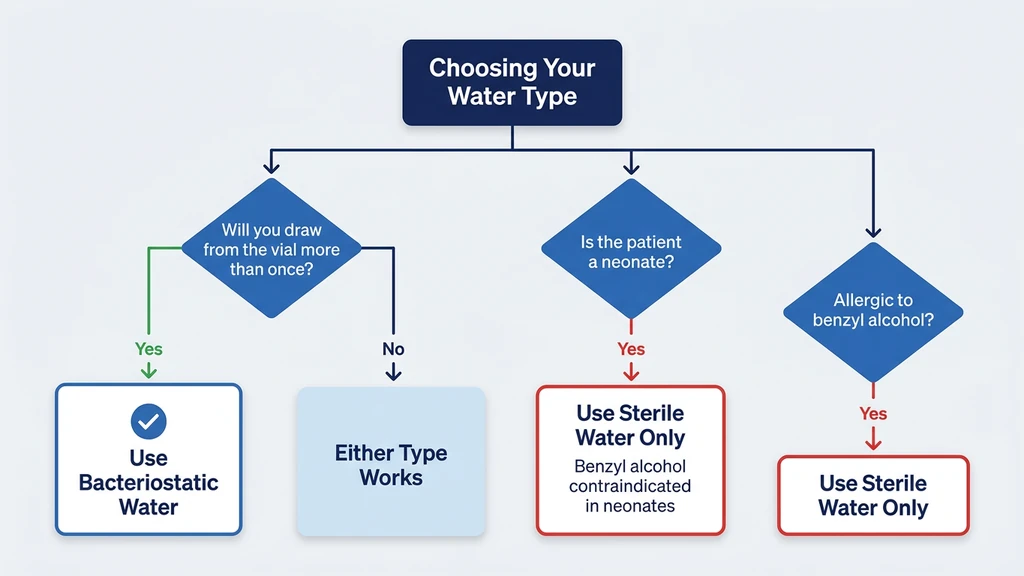 Choosing Your Water Type

Will you draw from the vial more than once?

Yes

Use Bacteriostatic Water

No

Either Type Works

Is the patient a neonate?

Yes

Use Sterile Water Only

Benzyl alcohol contraindicated in neonates

Allergic to benzyl alcohol?

Yes

Use Sterile Water Only